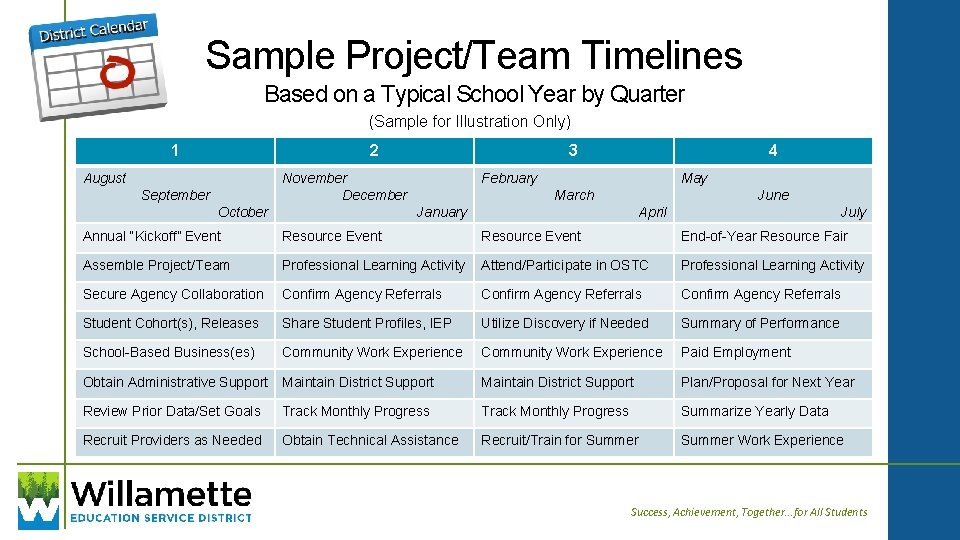 District Calendar

Sample Project/Team Timelines

Based on a Typical School Year by Quarter

(Sample for Illustration Only)

| 1 | 2 | 3 | 4 |
|---|---|---|---|
| August September October | November December January | February March April | May June July |
| Annual "Kickoff" Event | Resource Event | Resource Event | End-of-Year Resource Fair |
| Assemble Project/Team | Professional Learning Activity | Attend/Participate in OSTC | Professional Learning Activity |
| Secure Agency Collaboration | Confirm Agency Referrals | Confirm Agency Referrals | Confirm Agency Referrals |
| Student Cohort(s), Releases | Share Student Profiles, IEP | Utilize Discovery if Needed | Summary of Performance |
| School-Based Business(es) | Community Work Experience | Community Work Experience | Paid Employment |
| Obtain Administrative Support | Maintain District Support | Maintain District Support | Plan/Proposal for Next Year |
| Review Prior Data/Set Goals | Track Monthly Progress | Track Monthly Progress | Summarize Yearly Data |
| Recruit Providers as Needed | Obtain Technical Assistance | Recruit/Train for Summer | Summer Work Experience |

Willamette
EDUCATION SERVICE DISTRICT

Success, Achievement, Together... for All Students